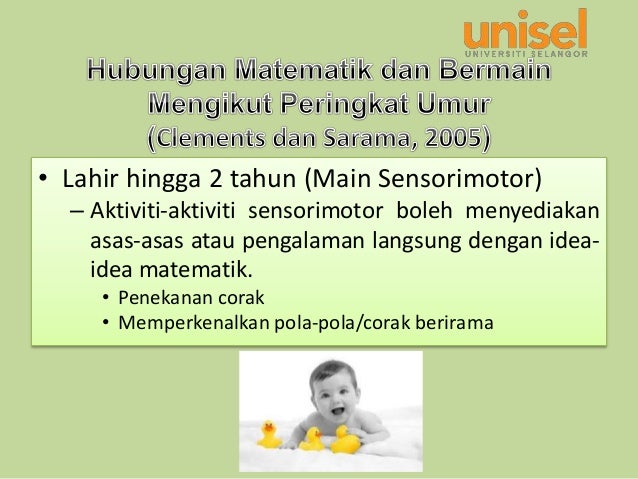 unisel
UNIVERSITI SELANGOR

Hubungan Matematik dan Bermain Mengikut Peringkat Umur (Clements dan Sarama, 2005)

• Lahir hingga 2 tahun (Main Sensorimotor)
– Aktiviti-aktiviti sensorimotor boleh menyediakan asas-asas atau pengalaman langsung dengan idea-idea matematik.
• Penekanan corak
• Memperkenalkan pola-pola/corak berirama